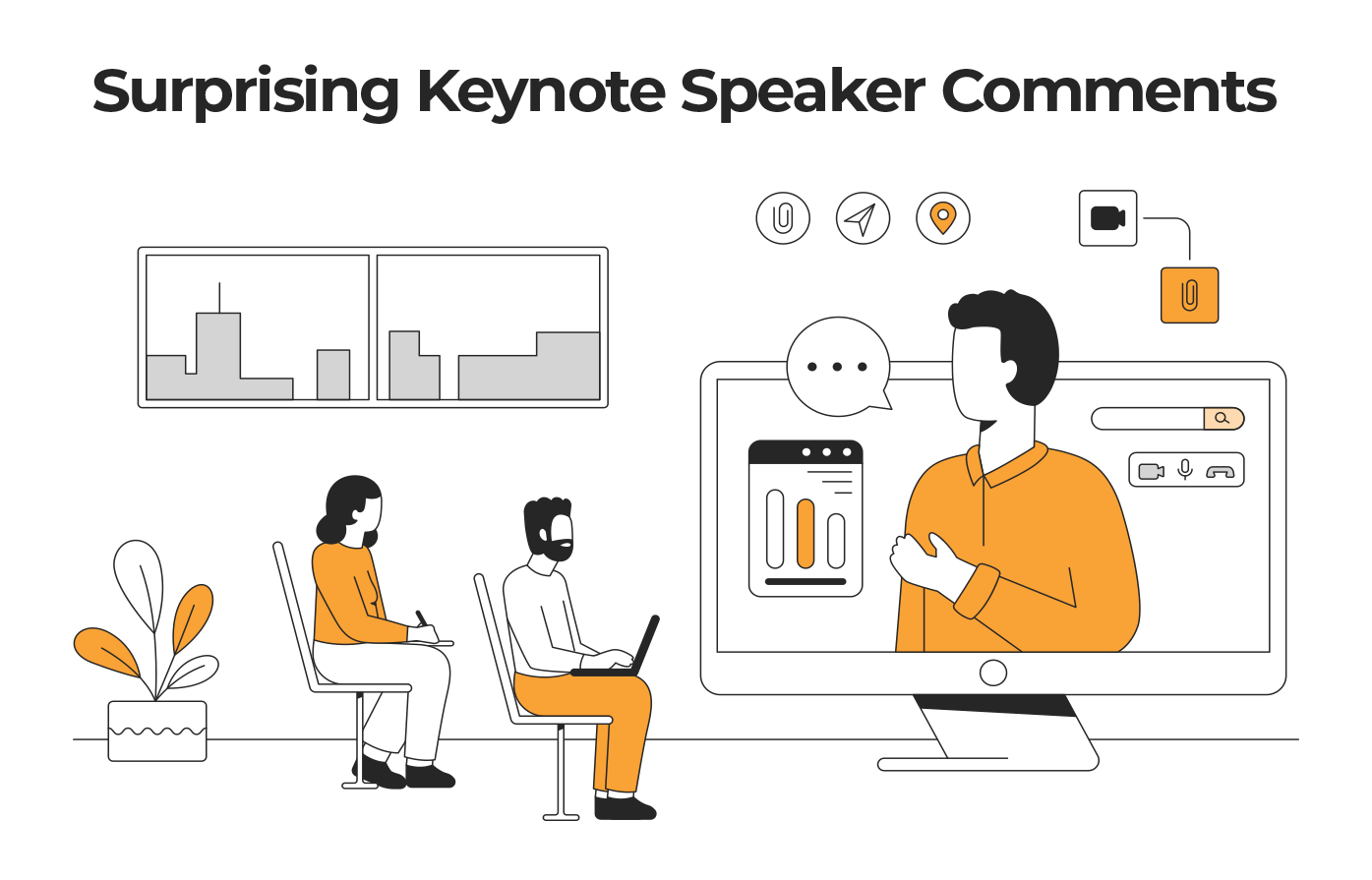 Surprising Keynote Speaker Comments